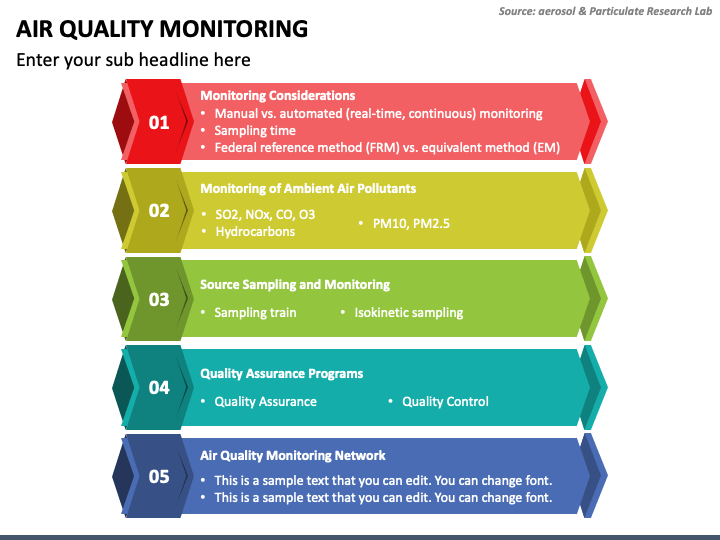 Source: aerosol & Particulate Research Lab

AIR QUALITY MONITORING

Enter your sub headline here

01

Monitoring Considerations
• Manual vs. automated (real-time, continuous) monitoring
• Sampling time
• Federal reference method (FRM) vs. equivalent method (EM)

02

Monitoring of Ambient Air Pollutants
• SO2, NOx, CO, O3
• Hydrocarbons
• PM10, PM2.5

03

Source Sampling and Monitoring
• Sampling train
• Isokinetic sampling

04

Quality Assurance Programs
• Quality Assurance
• Quality Control

05

Air Quality Monitoring Network
• This is a sample text that you can edit. You can change font.
• This is a sample text that you can edit. You can change font.